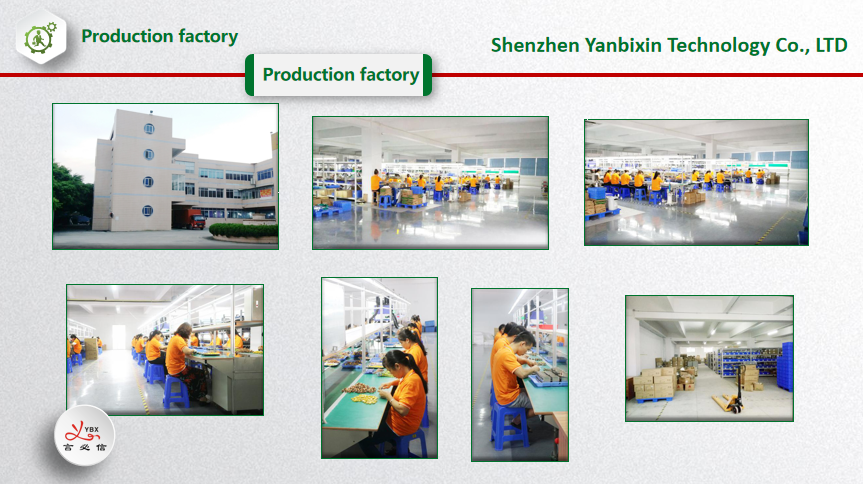 Production factory

Shenzhen Yanbixin Technology Co., LTD

Production factory

YBX
言必信